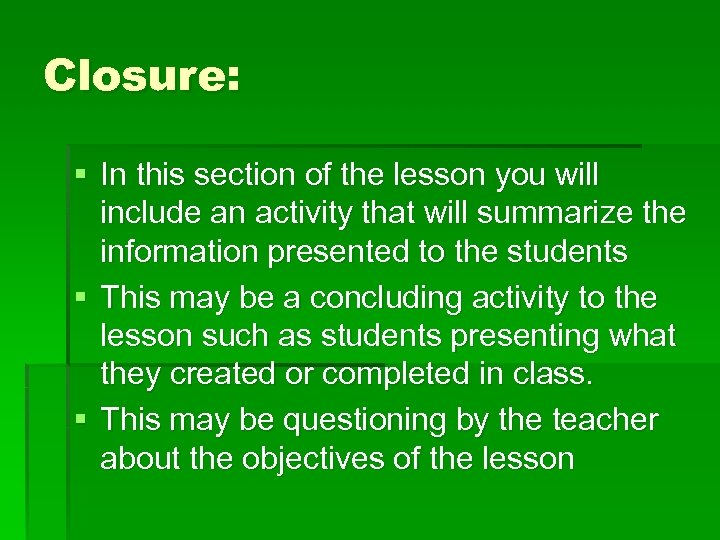 Closure:

▪ In this section of the lesson you will include an activity that will summarize the information presented to the students
▪ This may be a concluding activity to the lesson such as students presenting what they created or completed in class.
▪ This may be questioning by the teacher about the objectives of the lesson